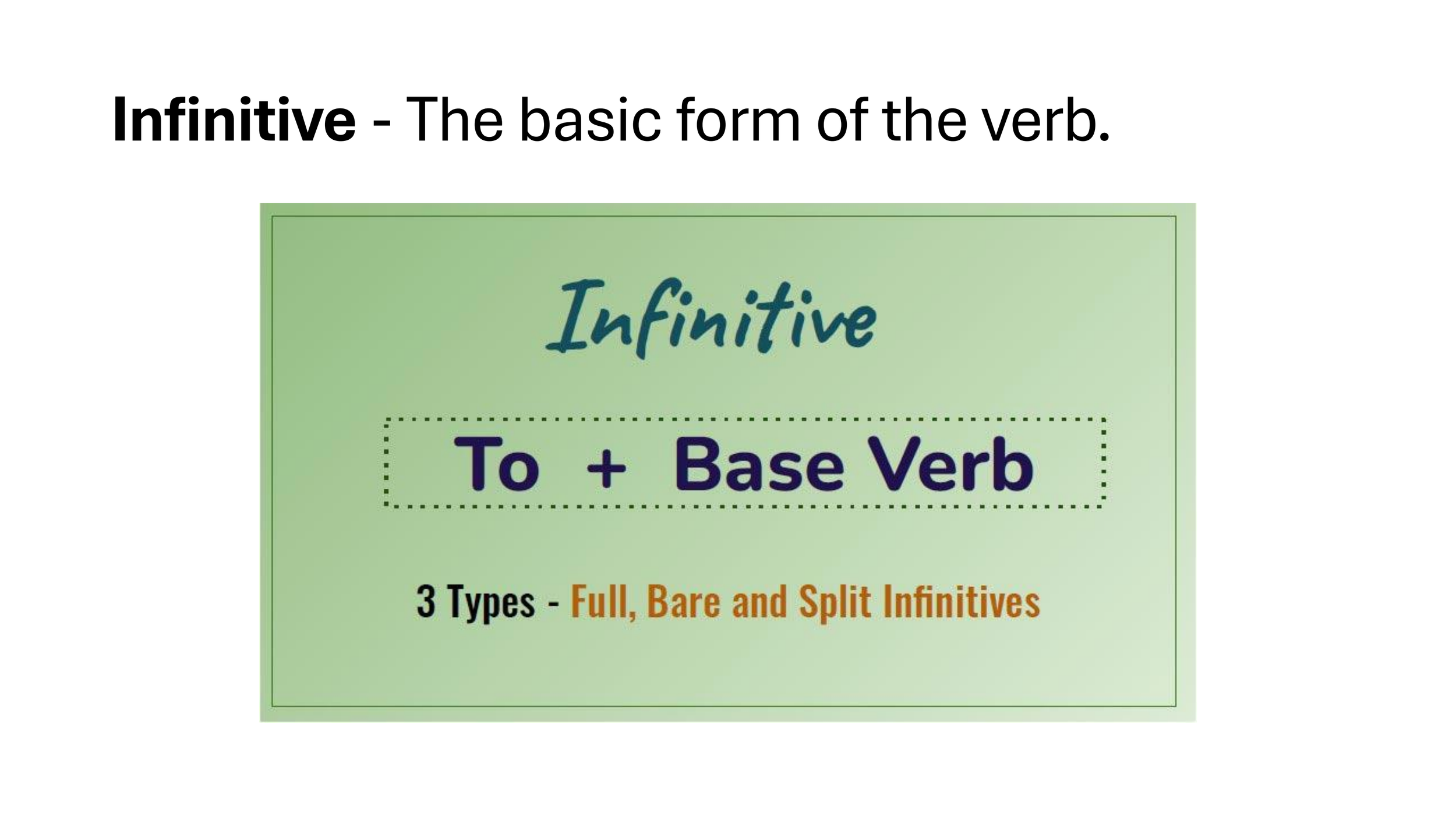 Infinitive - The basic form of the verb.

Infinitive

To + Base Verb

3 Types - Full, Bare and Split Infinitives